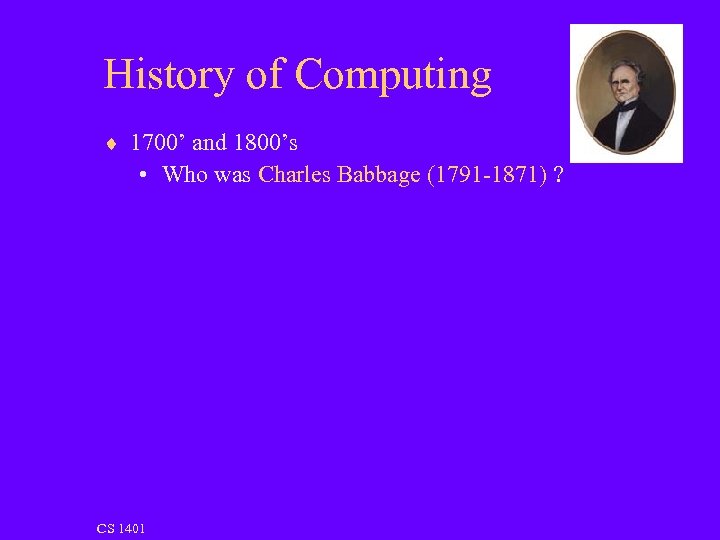 History of Computing

♦ 1700’ and 1800’s

• Who was Charles Babbage (1791-1871) ?

CS 1401